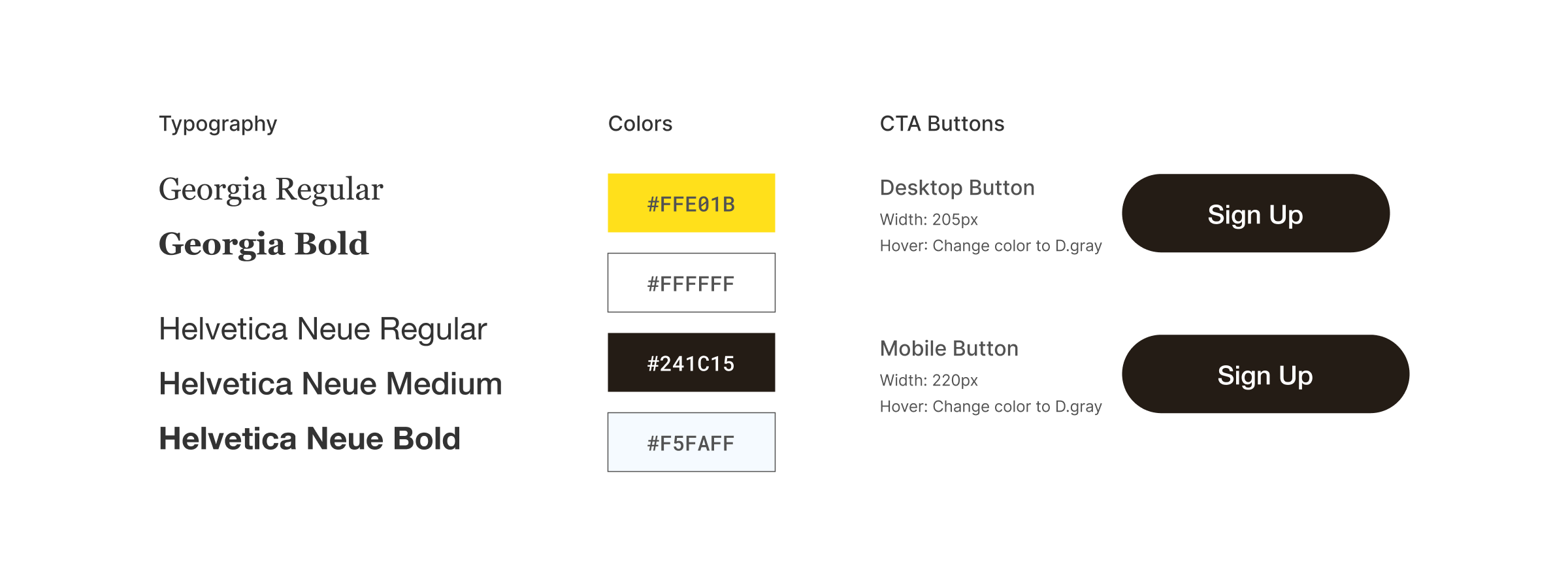 Typography

Georgia Regular

Georgia Bold

Helvetica Neue Regular

Helvetica Neue Medium

Helvetica Neue Bold

Colors

#FFE01B

#FFFFFF

#241C15

#F5FAFF

CTA Buttons

Desktop Button

Width: 205px

Hover: Change color to D.gray

Sign Up

Mobile Button

Width: 220px

Hover: Change color to D.gray

Sign Up